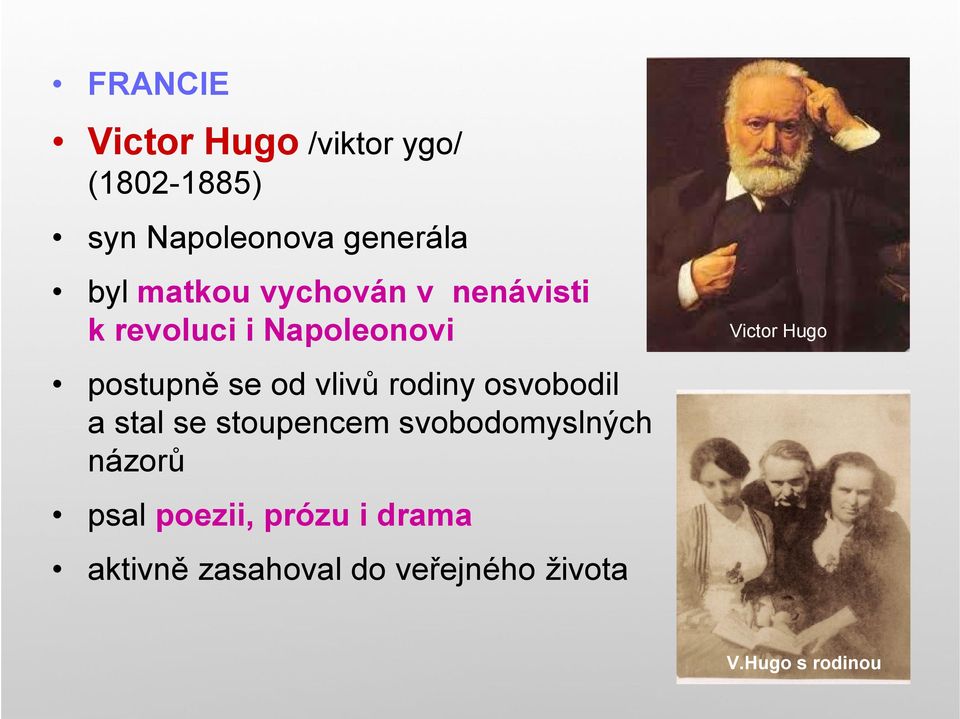 • FRANCIE

• Victor Hugo /viktor ygo/ (1802-1885)

• syn Napoleonova generála

• byl matkou vychován v nenávisti k revoluci i Napoleonovi

• postupně se od vlivů rodiny osvobodil a stal se stoupencem svobodomyslných názorů

• psal poezii, prózu i drama

• aktivně zasahoval do veřejného života

Victor Hugo

V.Hugo s rodinou